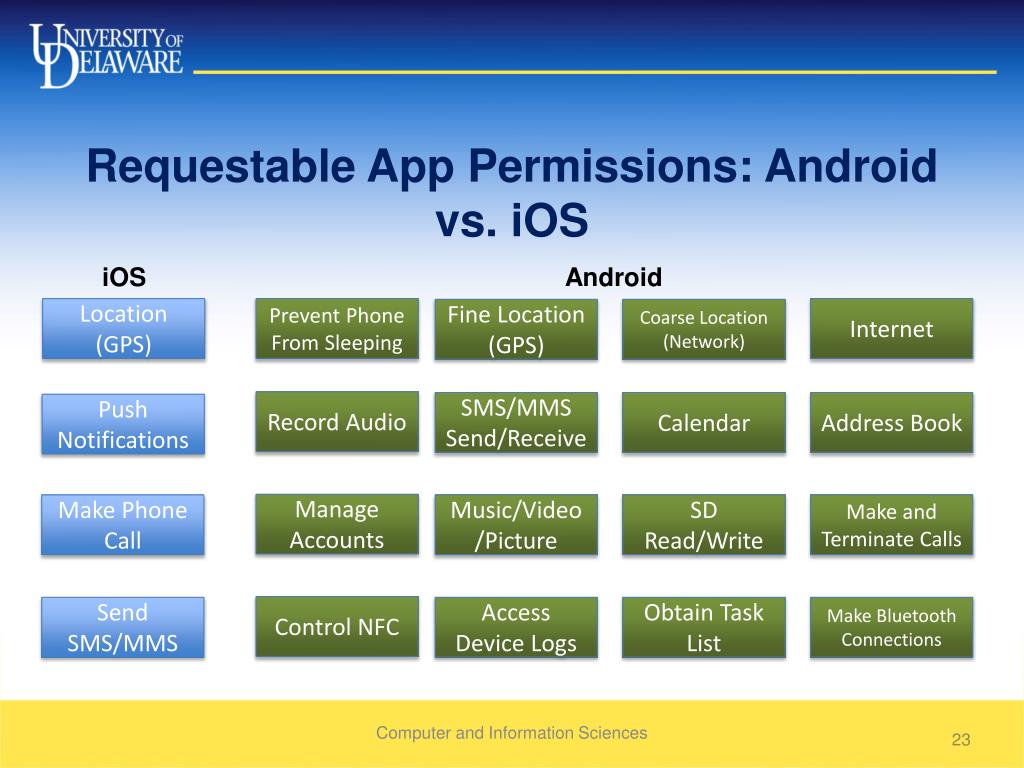 UNIVERSITY OF DELAWARE

Requestable App Permissions: Android vs. iOS

iOS

Location (GPS)

Push Notifications

Make Phone Call

Send SMS/MMS

Android

Prevent Phone From Sleeping

Fine Location (GPS)

Coarse Location (Network)

Internet

Record Audio

SMS/MMS Send/Receive

Calendar

Address Book

Manage Accounts

Music/Video /Picture

SD Read/Write

Make and Terminate Calls

Control NFC

Access Device Logs

Obtain Task List

Make Bluetooth Connections

Computer and Information Sciences

23